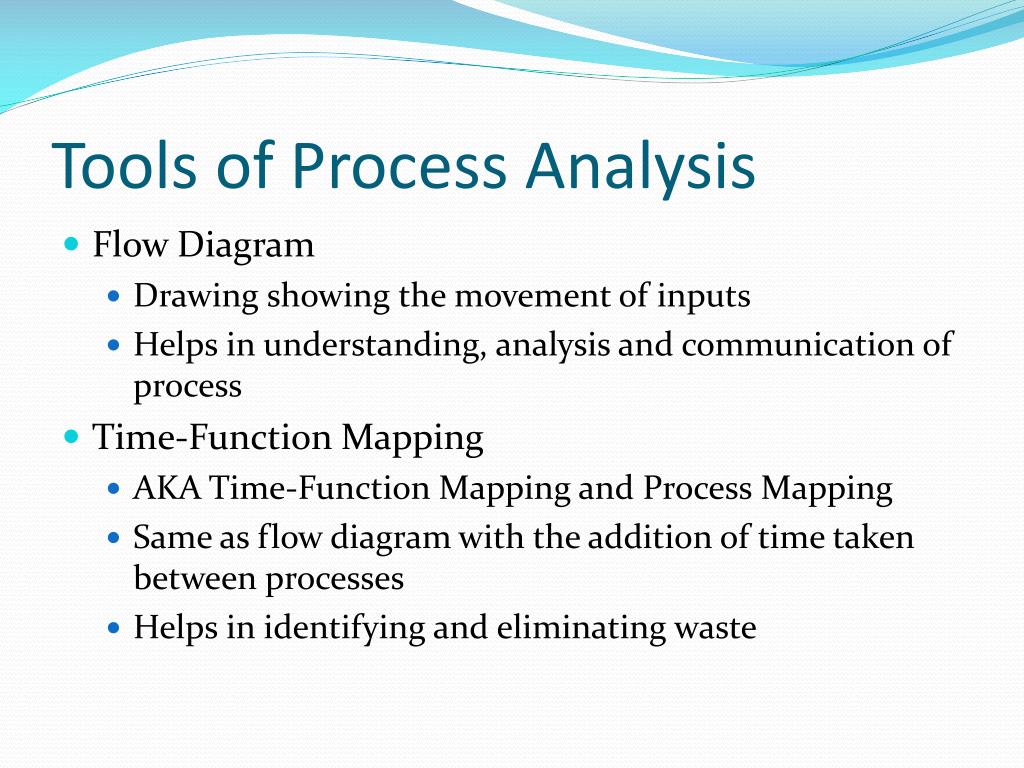 Tools of Process Analysis

- Flow Diagram
  - Drawing showing the movement of inputs
  - Helps in understanding, analysis and communication of process
- Time-Function Mapping
  - AKA Time-Function Mapping and Process Mapping
  - Same as flow diagram with the addition of time taken between processes
  - Helps in identifying and eliminating waste